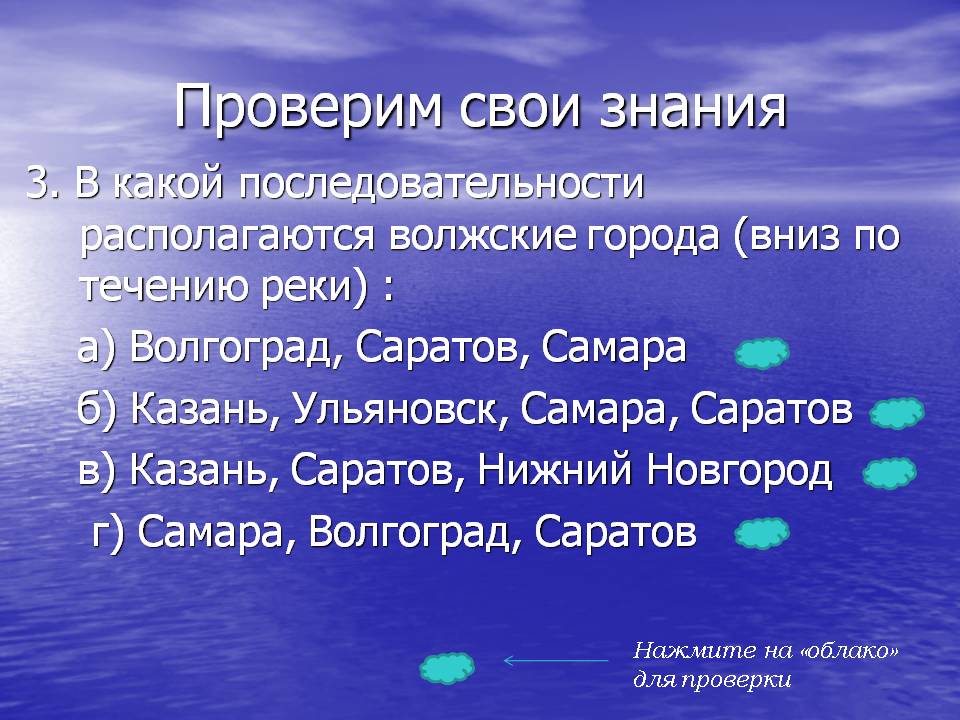 Проверим свои знания

3. В какой последовательности располагаются волжские города (вниз по течению реки) :

а) Волгоград, Саратов, Самара

б) Казань, Ульяновск, Самара, Саратов

в) Казань, Саратов, Нижний Новгород

г) Самара, Волгоград, Саратов

Нажмите на «облако» для проверки